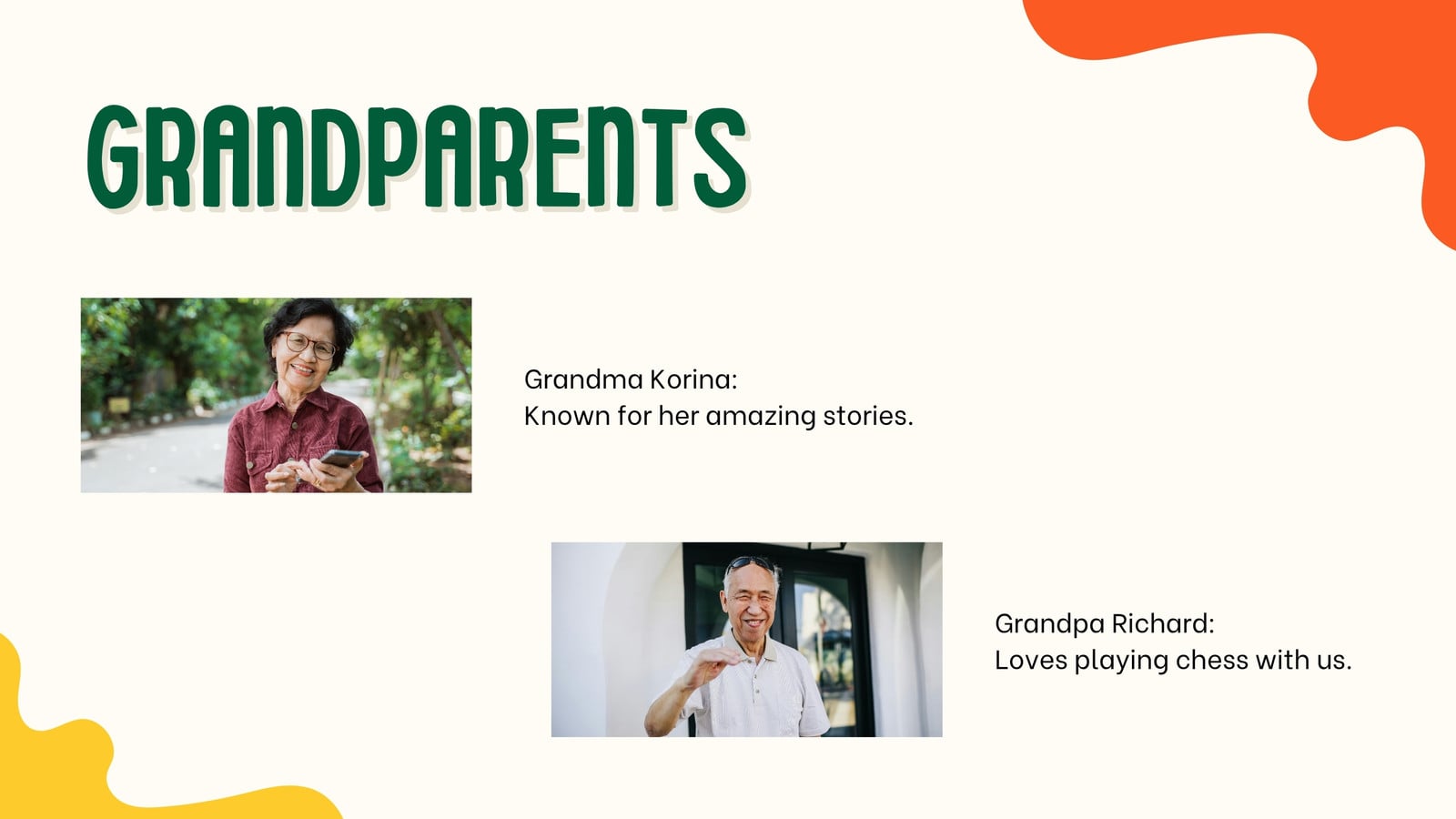 GRANDPARENTS

Grandma Korina:
Known for her amazing stories.

Grandpa Richard:
Loves playing chess with us.